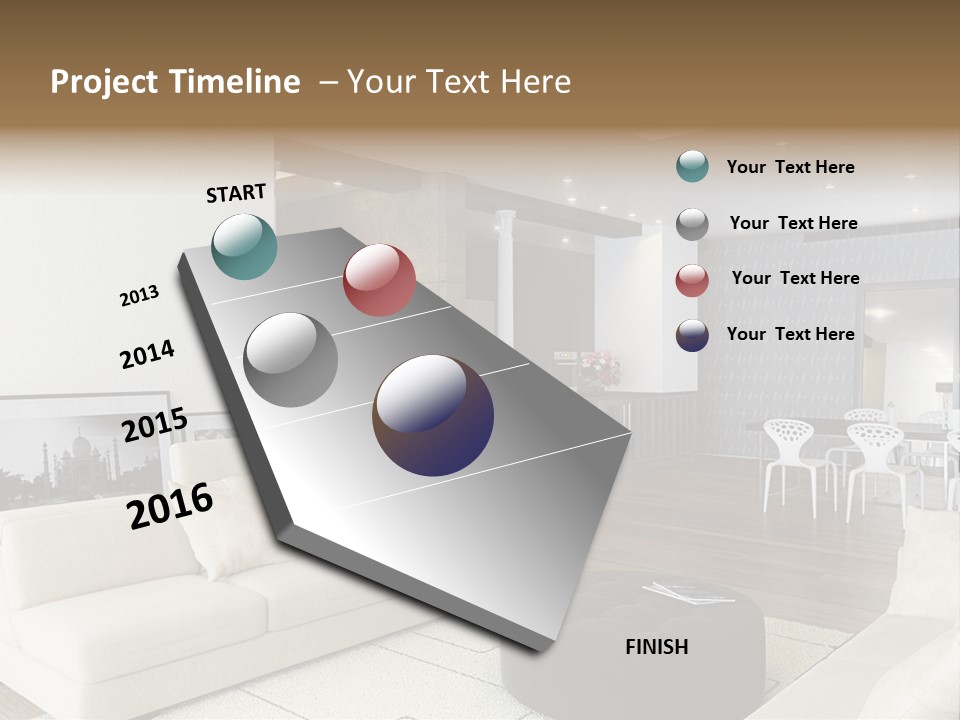 Project Timeline – Your Text Here

START

2013

2014

2015

2016

FINISH

Your Text Here

Your Text Here

Your Text Here

Your Text Here